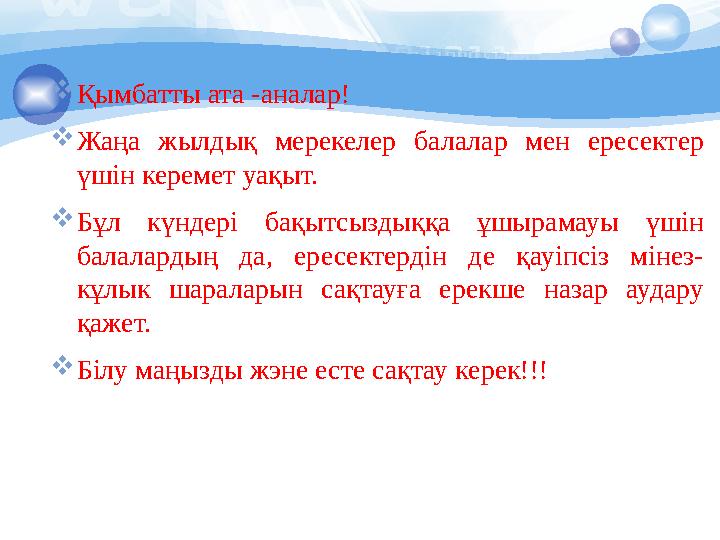 Қымбатты ата -аналар!

Жаңа жылдық мерекелер балалар мен ересектер үшін керемет уақыт.

Бұл күндері бақытсыздыққа ұшырамауы үшін балалардың да, ересектердін де қауіпсіз мінез-құлык шараларын сақтауға ерекше назар аудару қажет.

Білу маңызды жэне есте сақтау керек!!!